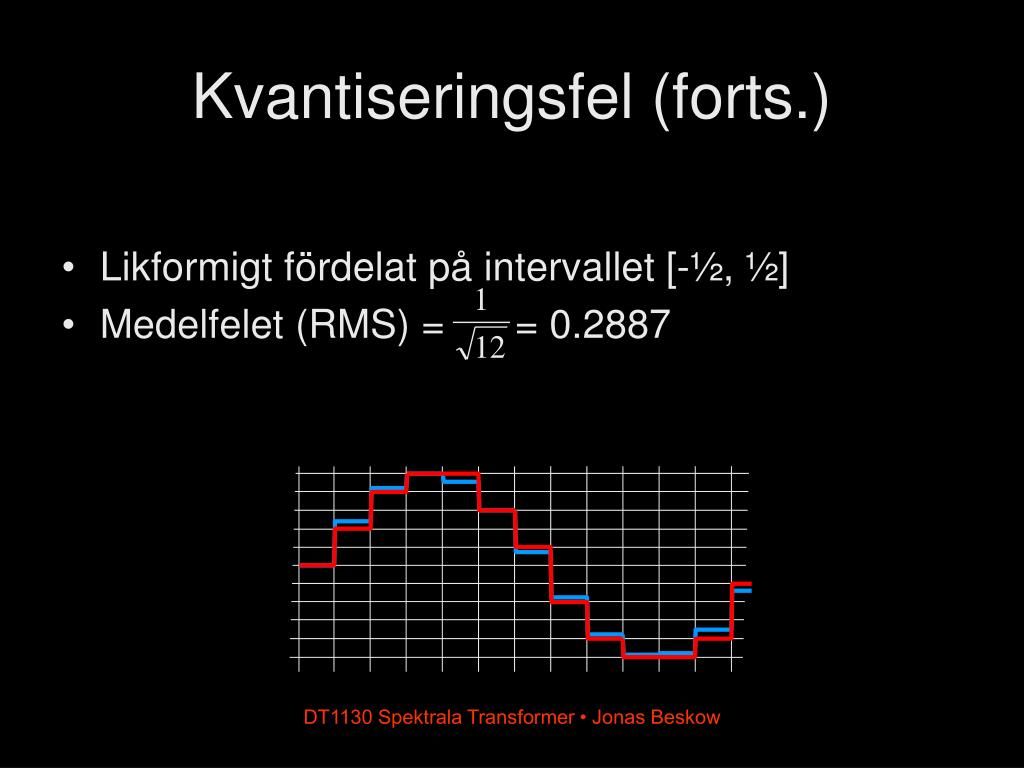 Kvantiseringsfel (forts.)

• Likformigt fördelat på intervallet [-½, ½]
• Medelfelet (RMS) = $\frac{1}{\sqrt{12}}$ = 0.2887

DT1130 Spektrala Transformer • Jonas Beskow